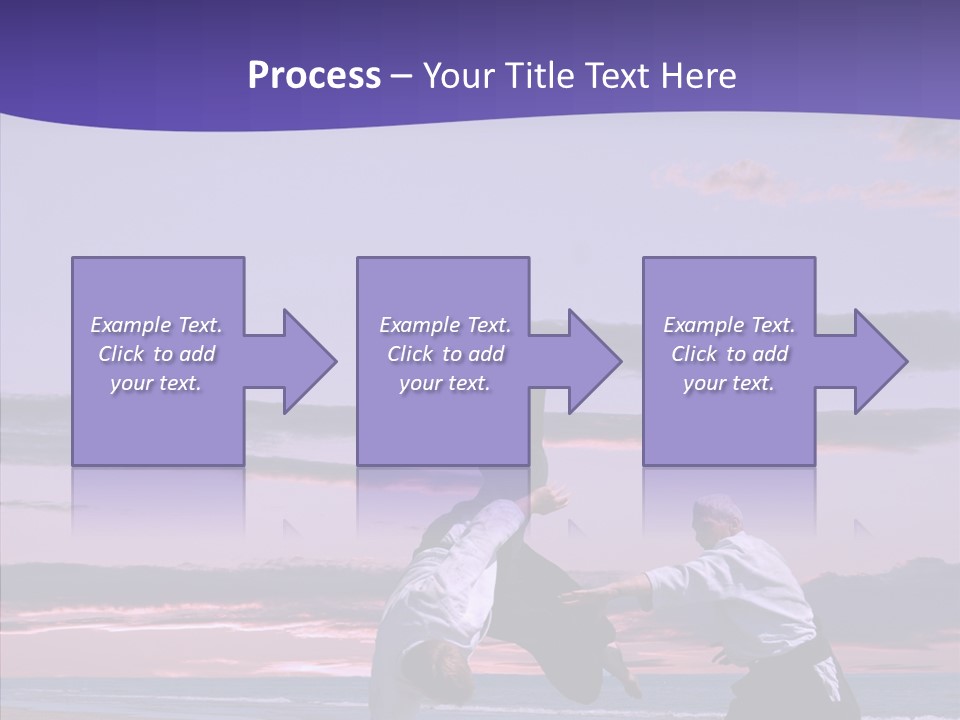 Process – Your Title Text Here

Example Text. Click to add your text.

Example Text. Click to add your text.

Example Text. Click to add your text.